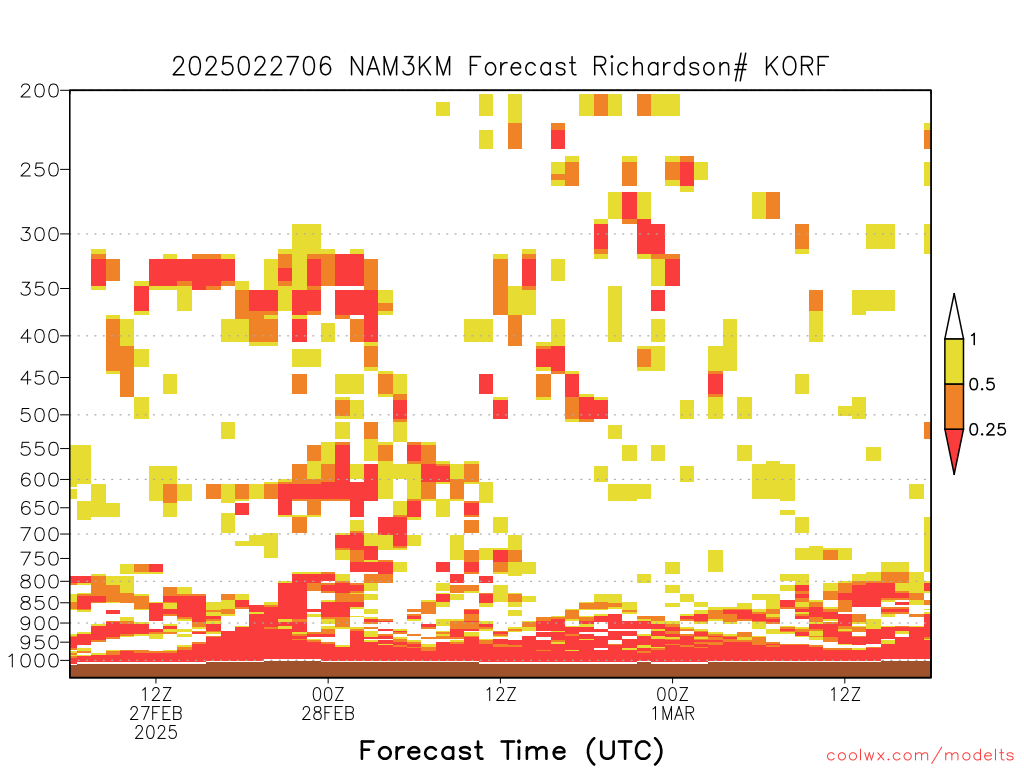 2025022706 NAM3KM Forecast Richardson# KORF

200
250
300
350
400
450
500
550
600
650
700
750
800
850
900
950
1000

1
0.5
0.25

12Z 27FEB 2025
00Z 28FEB
12Z
00Z 1MAR
12Z

Forecast Time (UTC)

coolwx.com/modelts